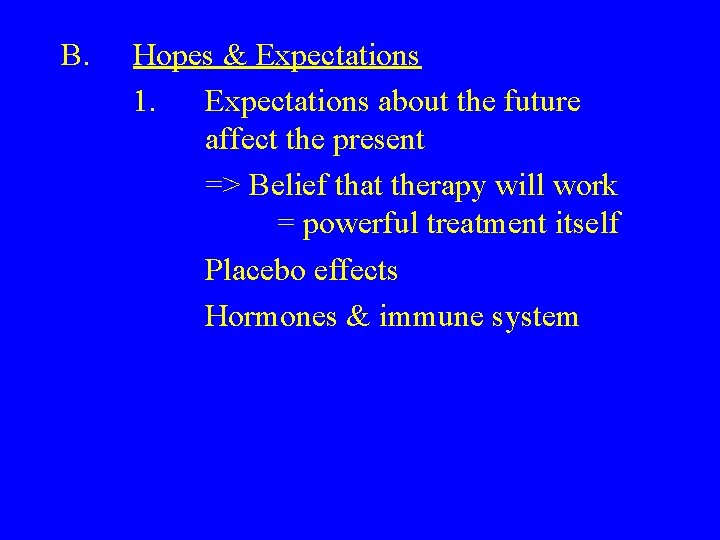 B. Hopes & Expectations

1. Expectations about the future affect the present

=> Belief that therapy will work = powerful treatment itself

Placebo effects

Hormones & immune system